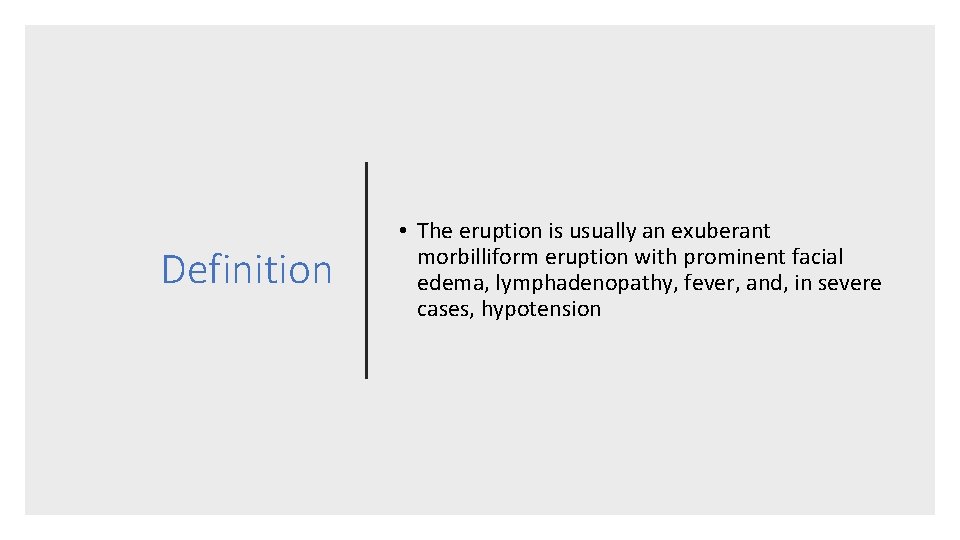 Definition

• The eruption is usually an exuberant morbilliform eruption with prominent facial edema, lymphadenopathy, fever, and, in severe cases, hypotension